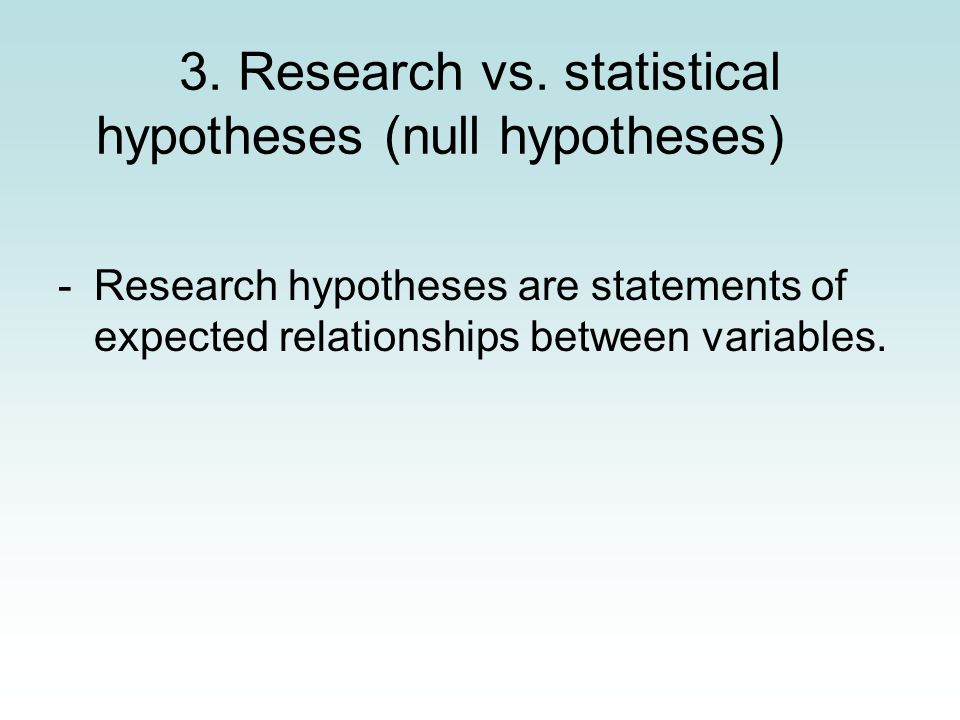 3. Research vs. statistical hypotheses (null hypotheses)

- Research hypotheses are statements of expected relationships between variables.